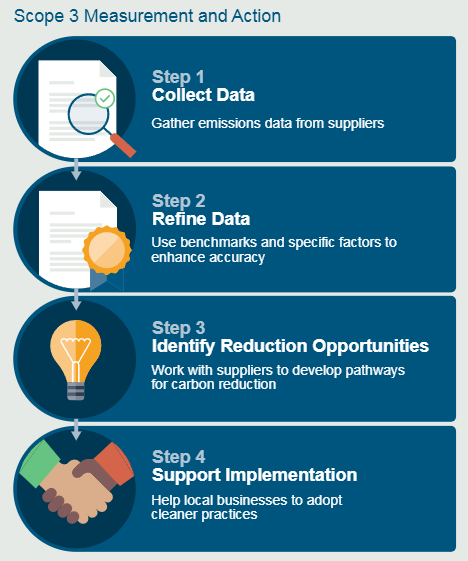 Scope 3 Measurement and Action

Step 1
Collect Data

Gather emissions data from suppliers

Step 2
Refine Data

Use benchmarks and specific factors to enhance accuracy

Step 3
Identify Reduction Opportunities

Work with suppliers to develop pathways for carbon reduction

Step 4
Support Implementation

Help local businesses to adopt cleaner practices